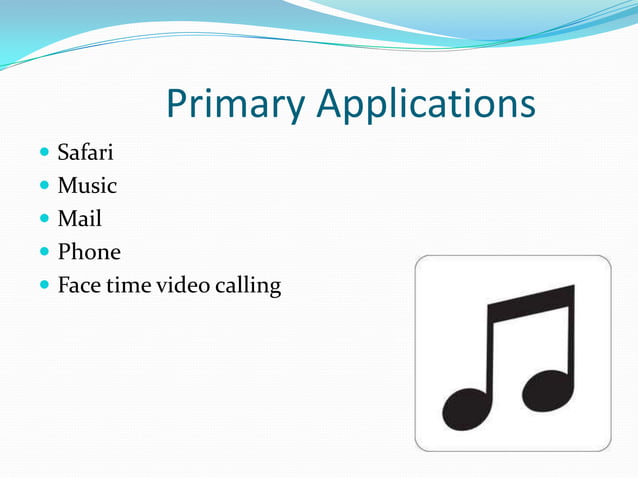 Primary Applications

- Safari
- Music
- Mail
- Phone
- Face time video calling